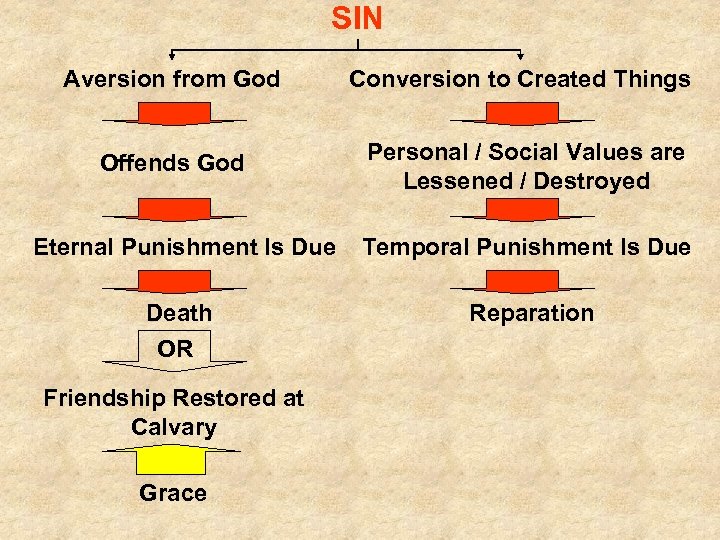 SIN

Aversion from God

Offends God

Eternal Punishment Is Due

Death

OR

Friendship Restored at Calvary

Grace

Conversion to Created Things

Personal / Social Values are Lessened / Destroyed

Temporal Punishment Is Due

Reparation